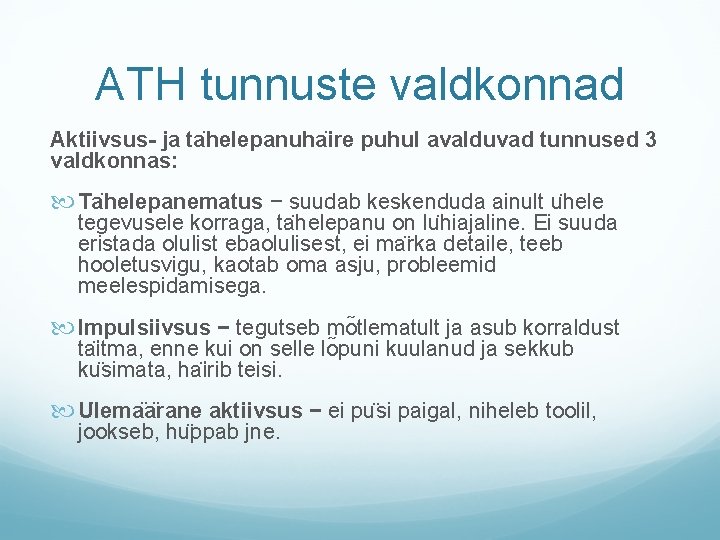 ATH tunnuste valdkonnad

Aktiivsus- ja tähelepanuhäire puhul avalduvad tunnused 3 valdkonnas:

Tähelepanematus − suudab keskenduda ainult ühele tegevusele korraga, tähelepanu on lühiajaline. Ei suuda eristada olulist ebaolulisest, ei märka detaile, teeb hooletusvigu, kaotab oma asju, probleemid meelespidamisega.

Impulsiivsus − tegutseb mõtlematult ja asub korraldust täitma, enne kui on selle lõpuni kuulanud ja sekkub küsimata, häirib teisi.

Ülemäärane aktiivsus − ei püsi paigal, niheleb toolil, jookseb, hüppab jne.